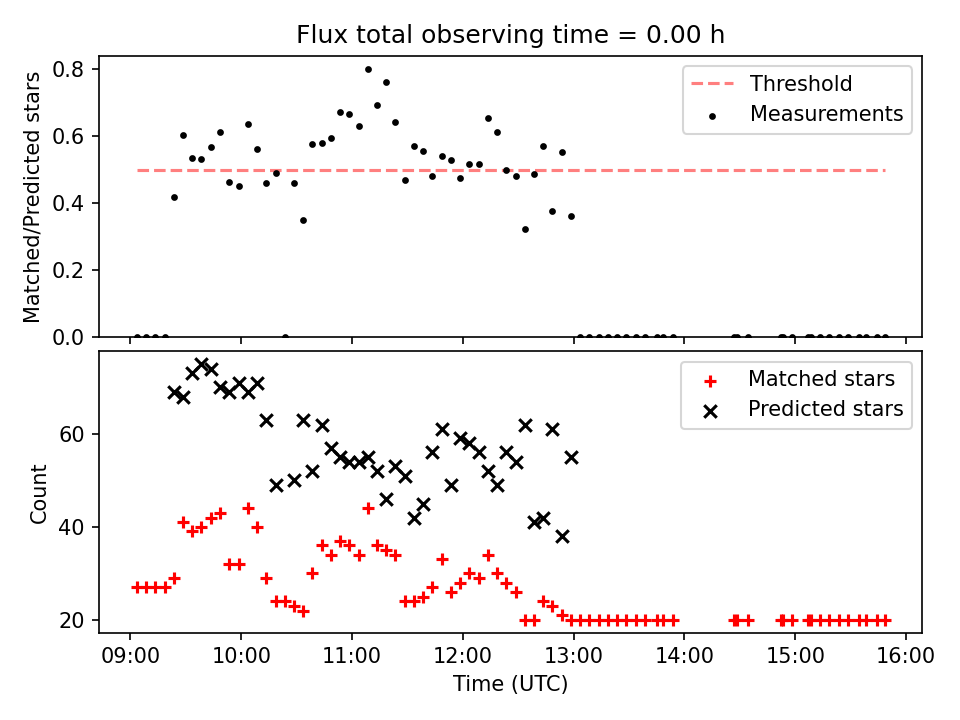 Flux total observing time = 0.00 h

Matched/Predicted stars

0.8
0.6
0.4
0.2
0.0

Threshold
Measurements

Count

60
40
20

Matched stars
Predicted stars

09:00 10:00 11:00 12:00 13:00 14:00 15:00 16:00

Time (UTC)